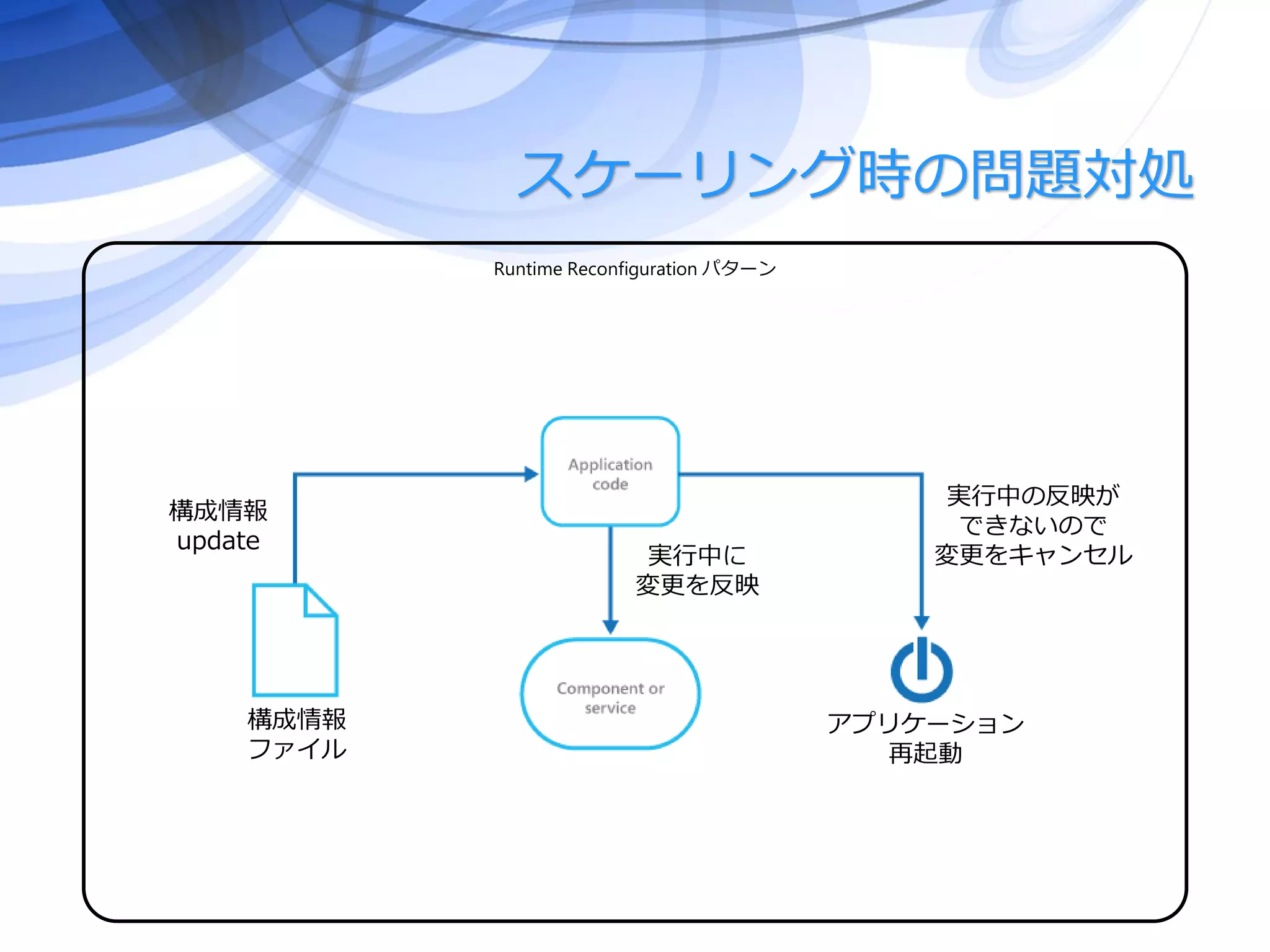 スケーリング時の問題対処

Runtime Reconfiguration パターン

構成情報
update

Application
code

実行中の反映が
できないので
変更をキャンセル

実行中に
変更を反映

構成情報
ファイル

Component or
service

アプリケーション
再起動